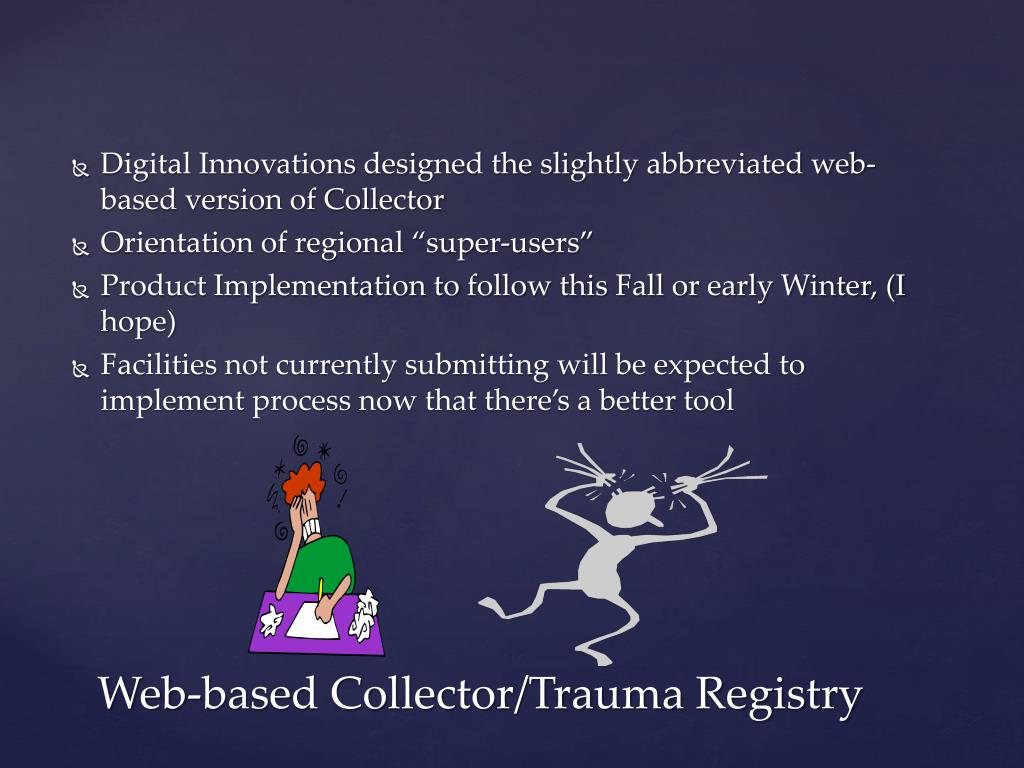 Digital Innovations designed the slightly abbreviated web-based version of Collector

Orientation of regional “super-users”

Product Implementation to follow this Fall or early Winter, (I hope)

Facilities not currently submitting will be expected to implement process now that there’s a better tool

Web-based Collector/Trauma Registry